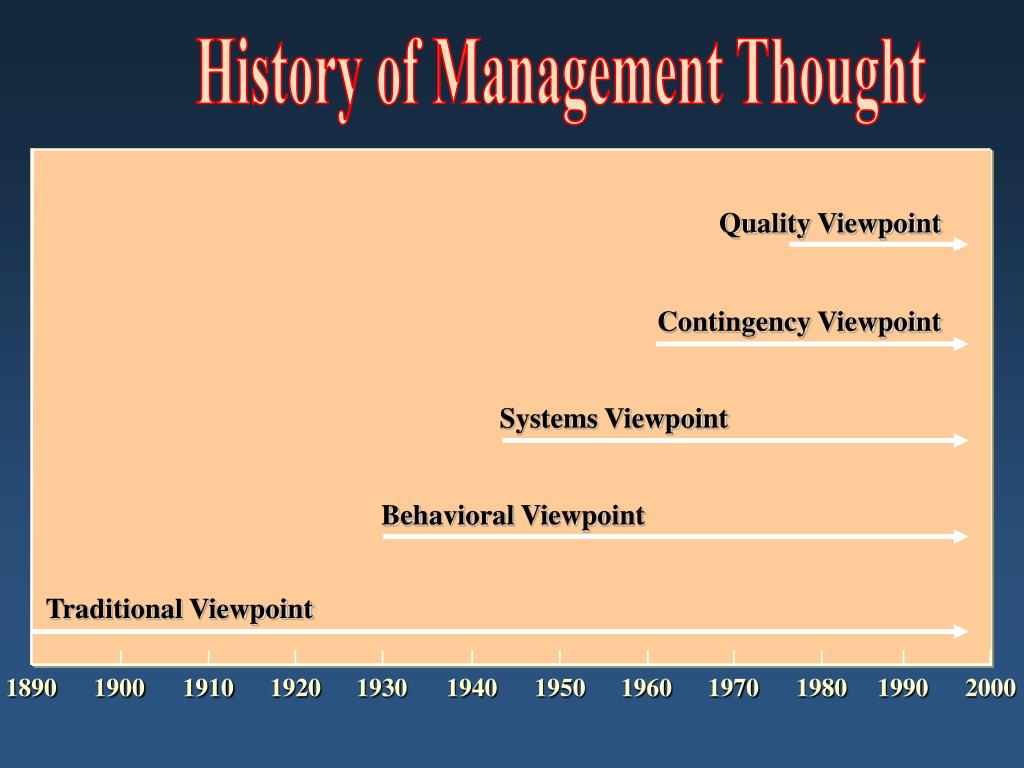 History of Management Thought

Quality Viewpoint

Contingency Viewpoint

Systems Viewpoint

Behavioral Viewpoint

Traditional Viewpoint

1890 1900 1910 1920 1930 1940 1950 1960 1970 1980 1990 2000